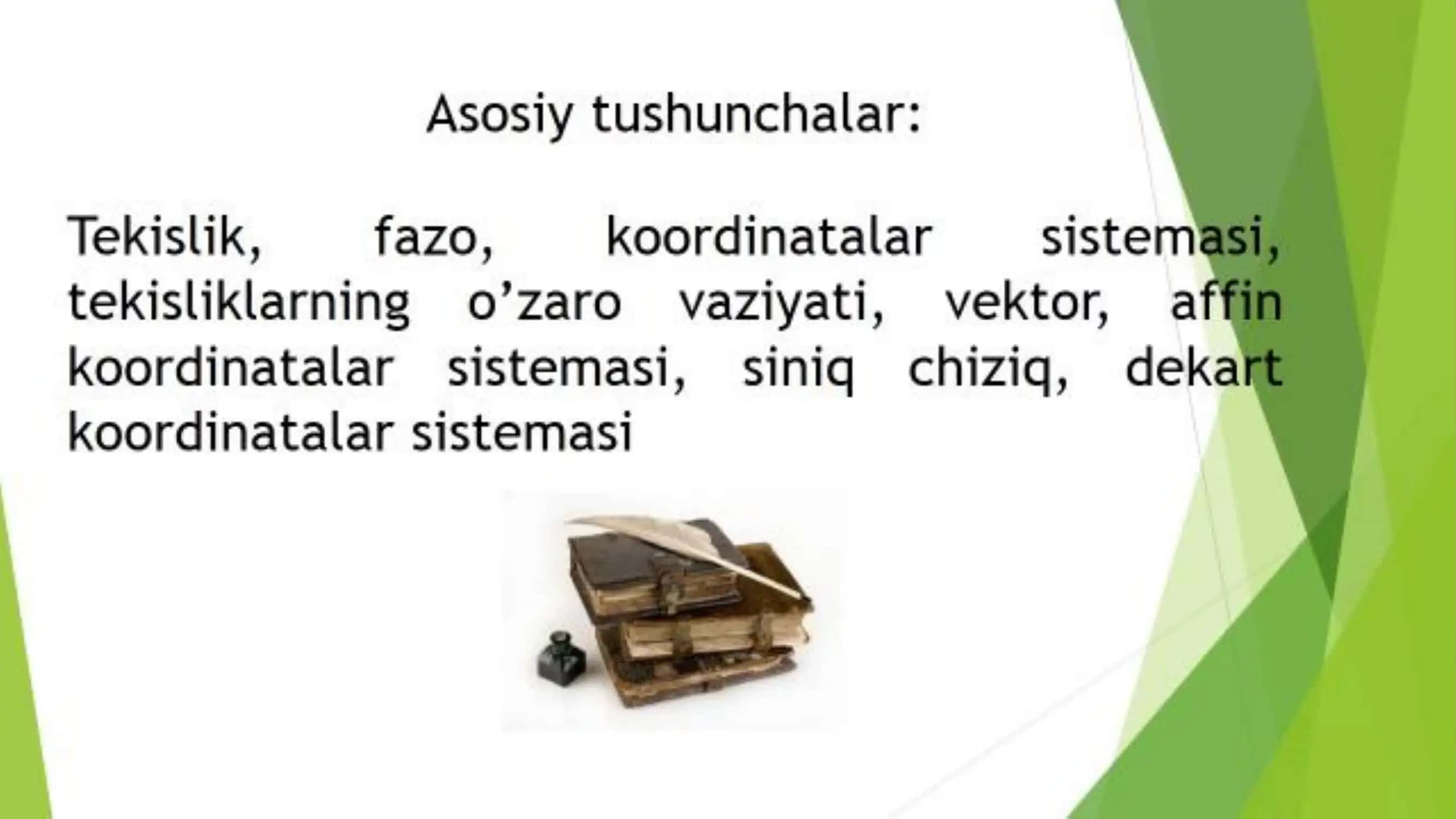 Asosiy tushunchalar:

Tekislik, fazo, koordinatalar sistemasi, tekisliklarning o’zaro vaziyati, vektor, affin koordinatalar sistemasi, siniq chiziq, dekart koordinatalar sistemasi